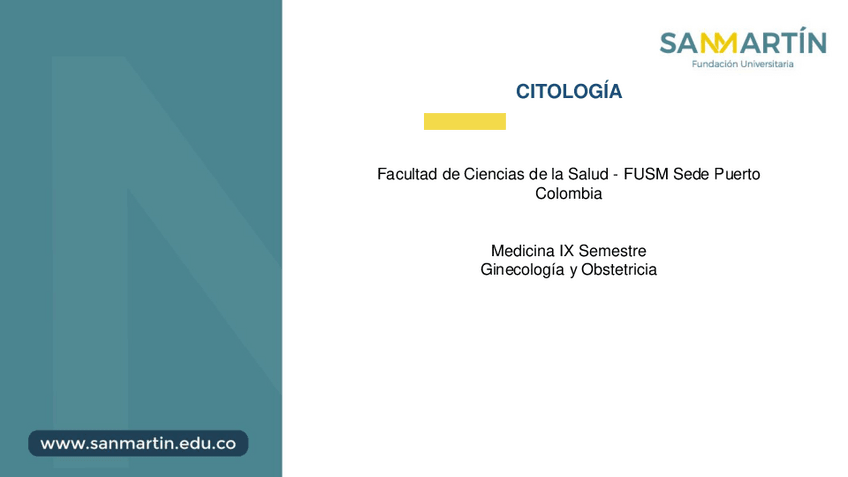 SANMARTÍN
Fundación Universitaria

CITOLOGÍA

Facultad de Ciencias de la Salud - FUSM Sede Puerto Colombia

Medicina IX Semestre
Ginecología y Obstetricia

www.sanmartin.edu.co